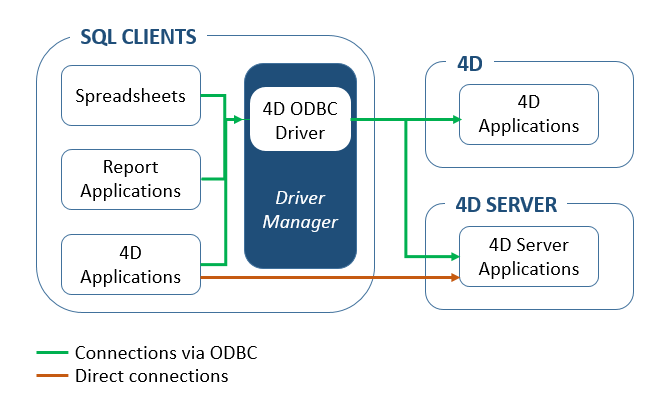 SQL CLIENTS

Spreadsheets

Report Applications

4D Applications

4D ODBC Driver

Driver Manager

4D

4D Applications

4D SERVER

4D Server Applications

Connections via ODBC
Direct connections